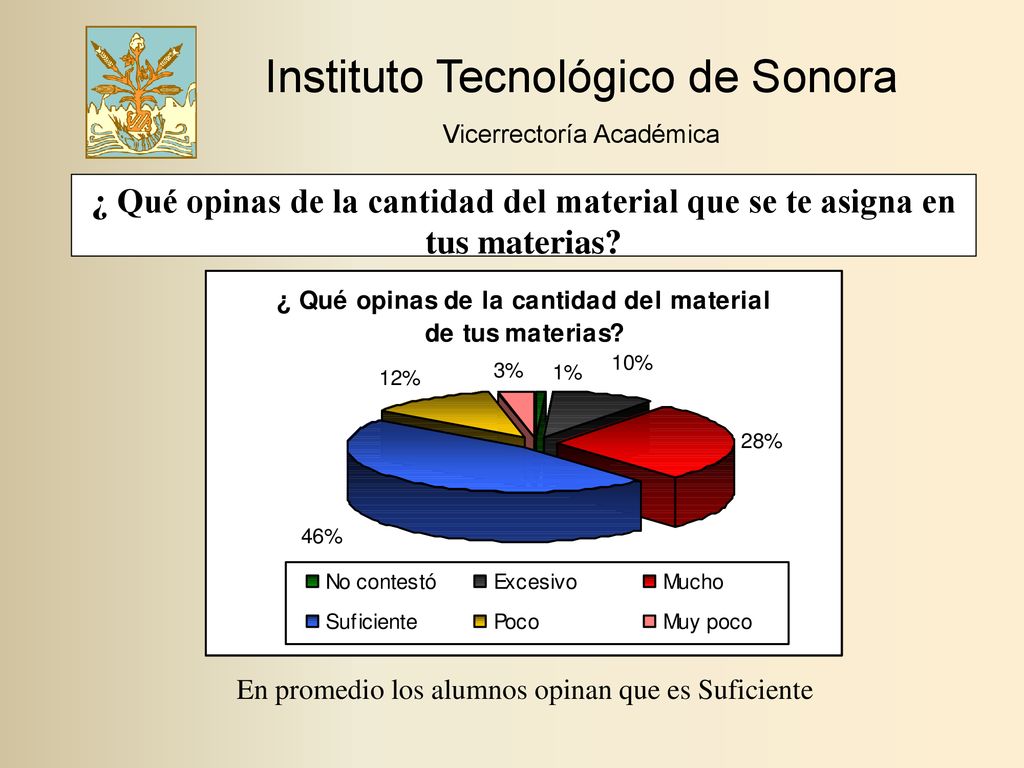 Instituto Tecnológico de Sonora

Vicerrectoría Académica

¿ Qué opinas de la cantidad del material que se te asigna en tus materias?

¿ Qué opinas de la cantidad del material de tus materias?

12%
3%
1%
10%
28%
46%

No contestó
Excesivo
Mucho
Suficiente
Poco
Muy poco

En promedio los alumnos opinan que es Suficiente